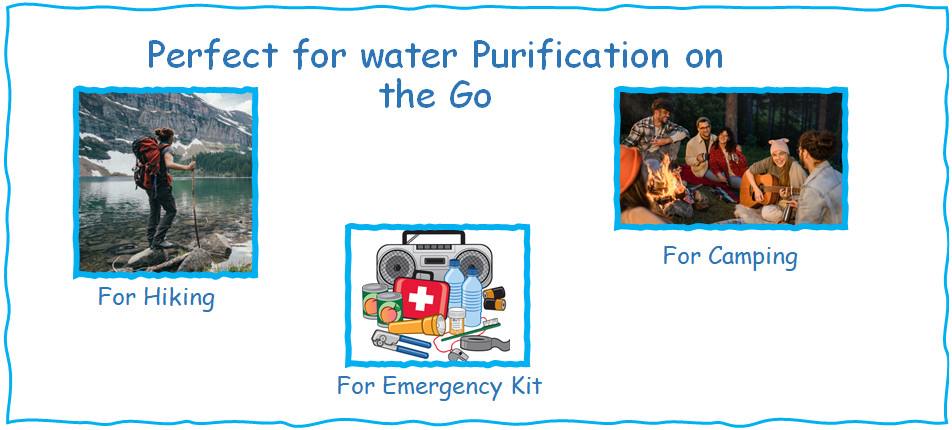 Perfect for water Purification on the Go

For Hiking

For Emergency Kit

For Camping